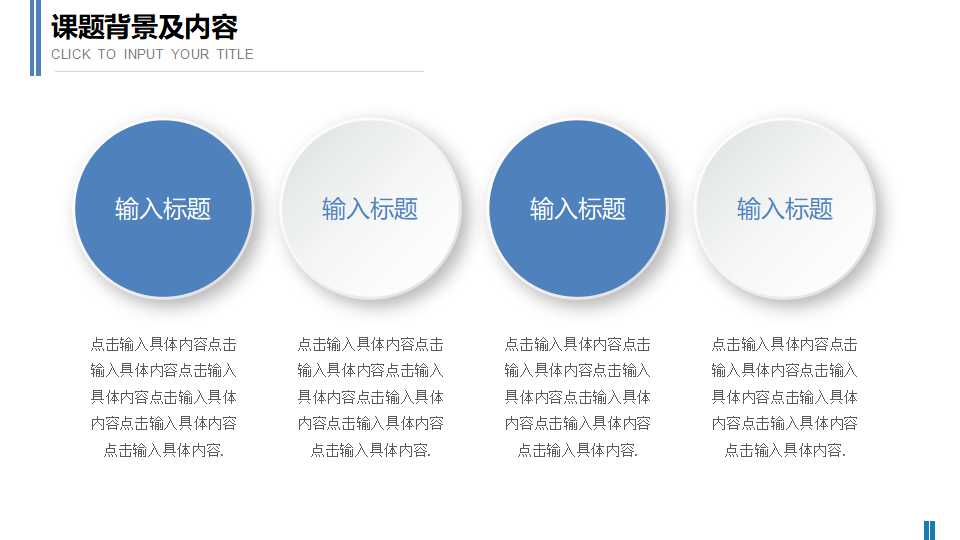 课题背景及内容
CLICK TO INPUT YOUR TITLE

输入标题

输入标题

输入标题

输入标题

点击输入具体内容点击输入具体内容点击输入具体内容点击输入具体内容点击输入具体内容点击输入具体内容.

点击输入具体内容点击输入具体内容点击输入具体内容点击输入具体内容点击输入具体内容点击输入具体内容.

点击输入具体内容点击输入具体内容点击输入具体内容点击输入具体内容点击输入具体内容点击输入具体内容.

点击输入具体内容点击输入具体内容点击输入具体内容点击输入具体内容点击输入具体内容点击输入具体内容.